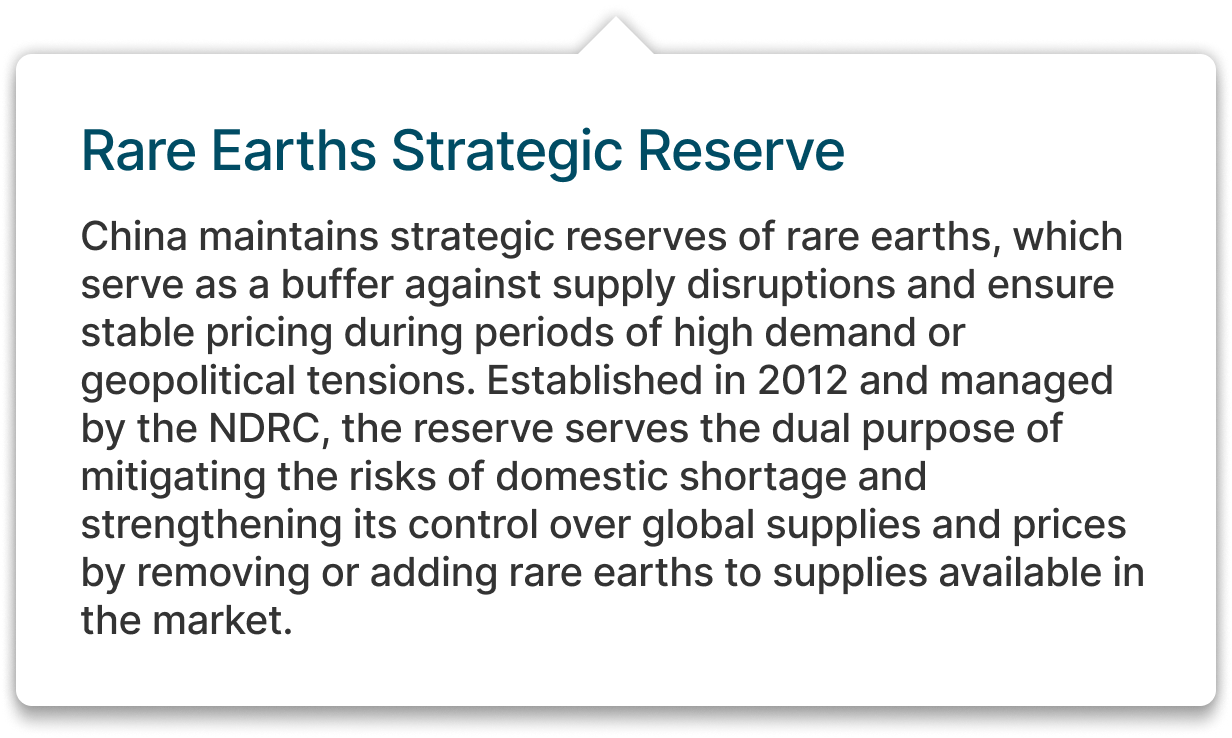 Rare Earths Strategic Reserve

China maintains strategic reserves of rare earths, which serve as a buffer against supply disruptions and ensure stable pricing during periods of high demand or geopolitical tensions. Established in 2012 and managed by the NDRC, the reserve serves the dual purpose of mitigating the risks of domestic shortage and strengthening its control over global supplies and prices by removing or adding rare earths to supplies available in the market.